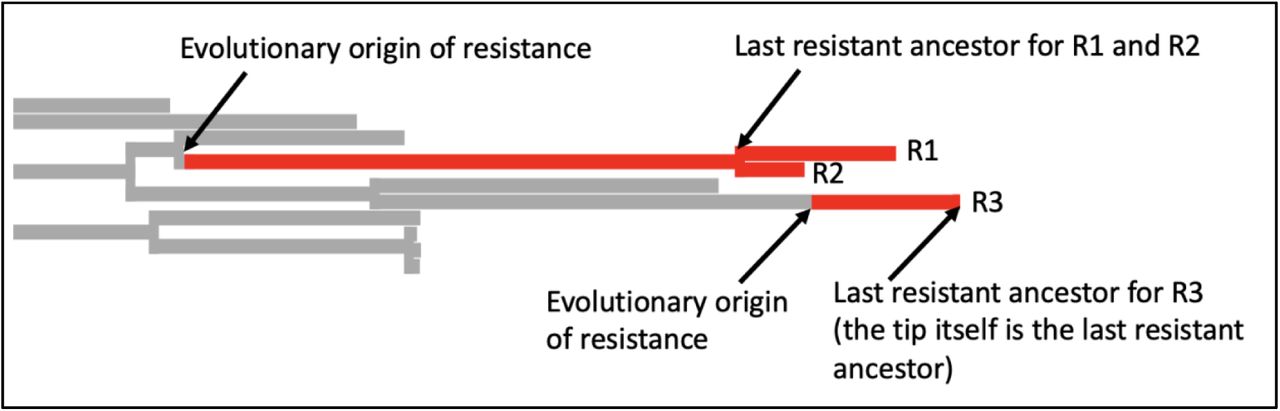 Evolutionary origin of resistance

Last resistant ancestor for R1 and R2

R1

R2

R3

Evolutionary origin of resistance

Last resistant ancestor for R3 (the tip itself is the last resistant ancestor)